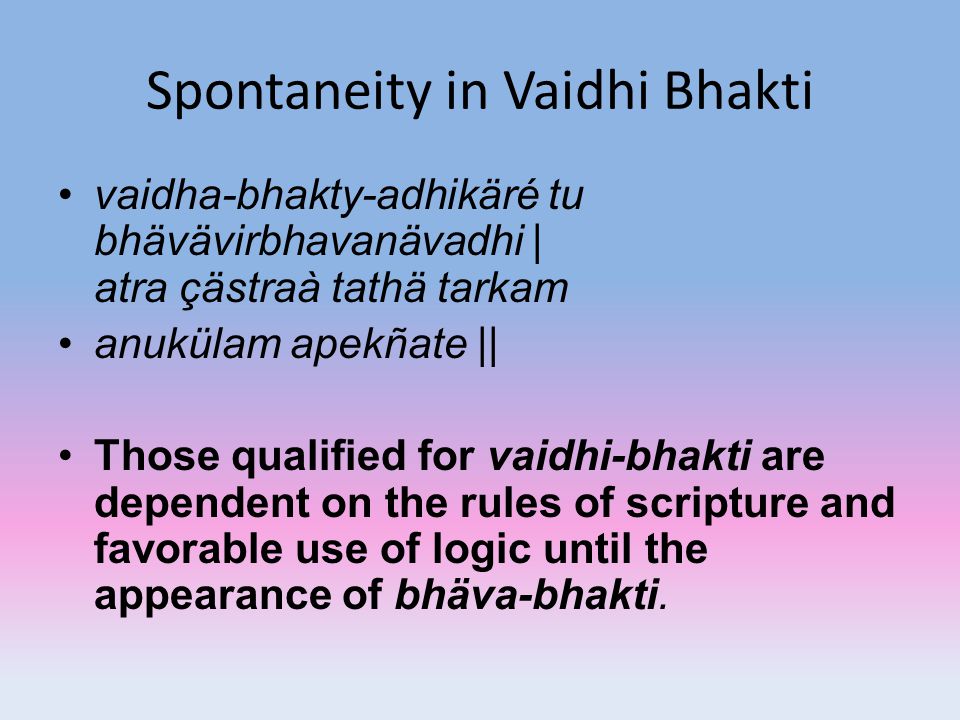 Spontaneity in Vaidhi Bhakti

• vaidha-bhakty-adhikäré tu bhävävirbhavanävadhi | atra çästraà tathä tarkam

• anukülam apekñate ||

• Those qualified for vaidhi-bhakti are dependent on the rules of scripture and favorable use of logic until the appearance of bhäva-bhakti.